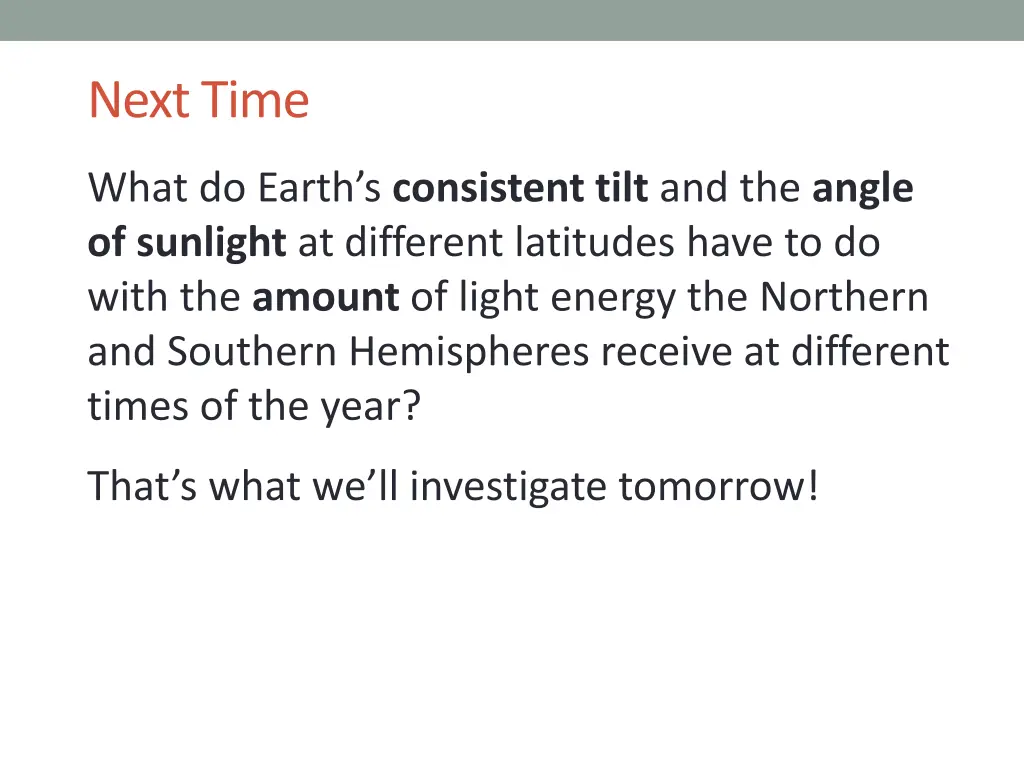 Next Time

What do Earth’s consistent tilt and the angle of sunlight at different latitudes have to do with the amount of light energy the Northern and Southern Hemispheres receive at different times of the year?

That’s what we’ll investigate tomorrow!